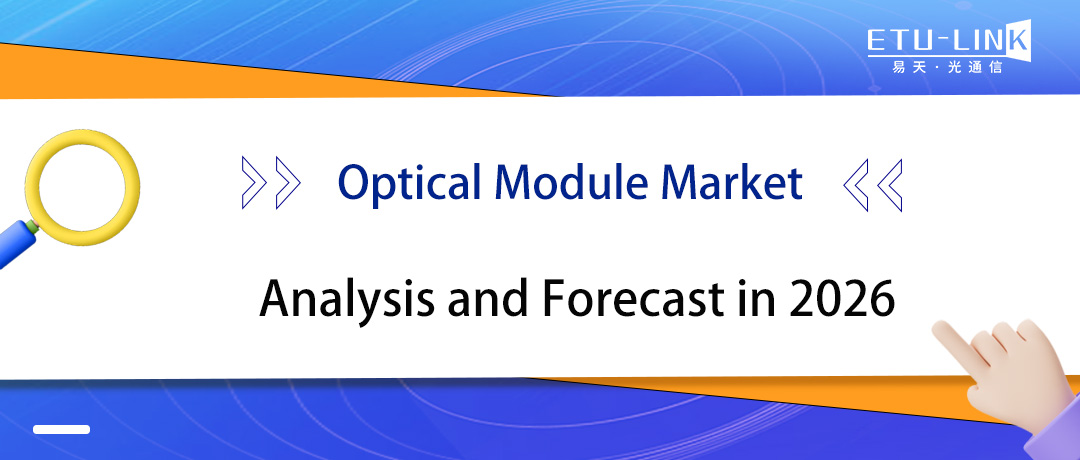 ETU-LINK
易天·光通信

Optical Module Market

Analysis and Forecast in 2026